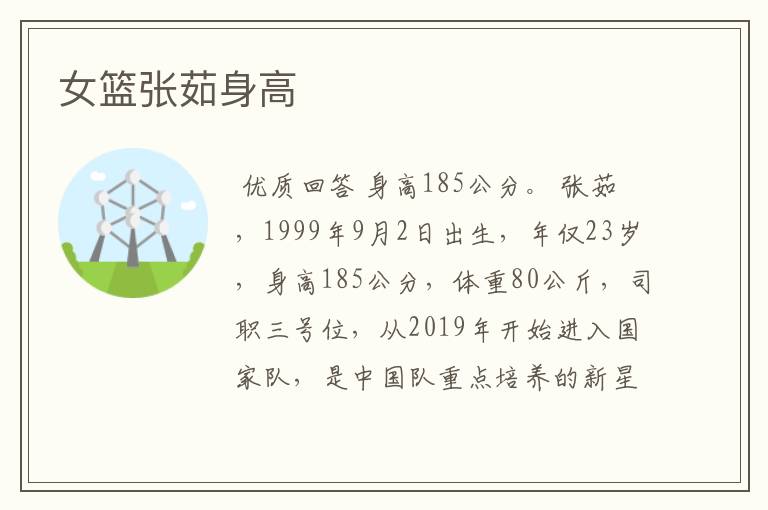 女篮张茹身高

优质回答 身高185公分。张茹，1999年9月2日出生，年仅23岁，身高185公分，体重80公斤，司职三号位，从2019年开始进入国家队，是中国队重点培养的新星